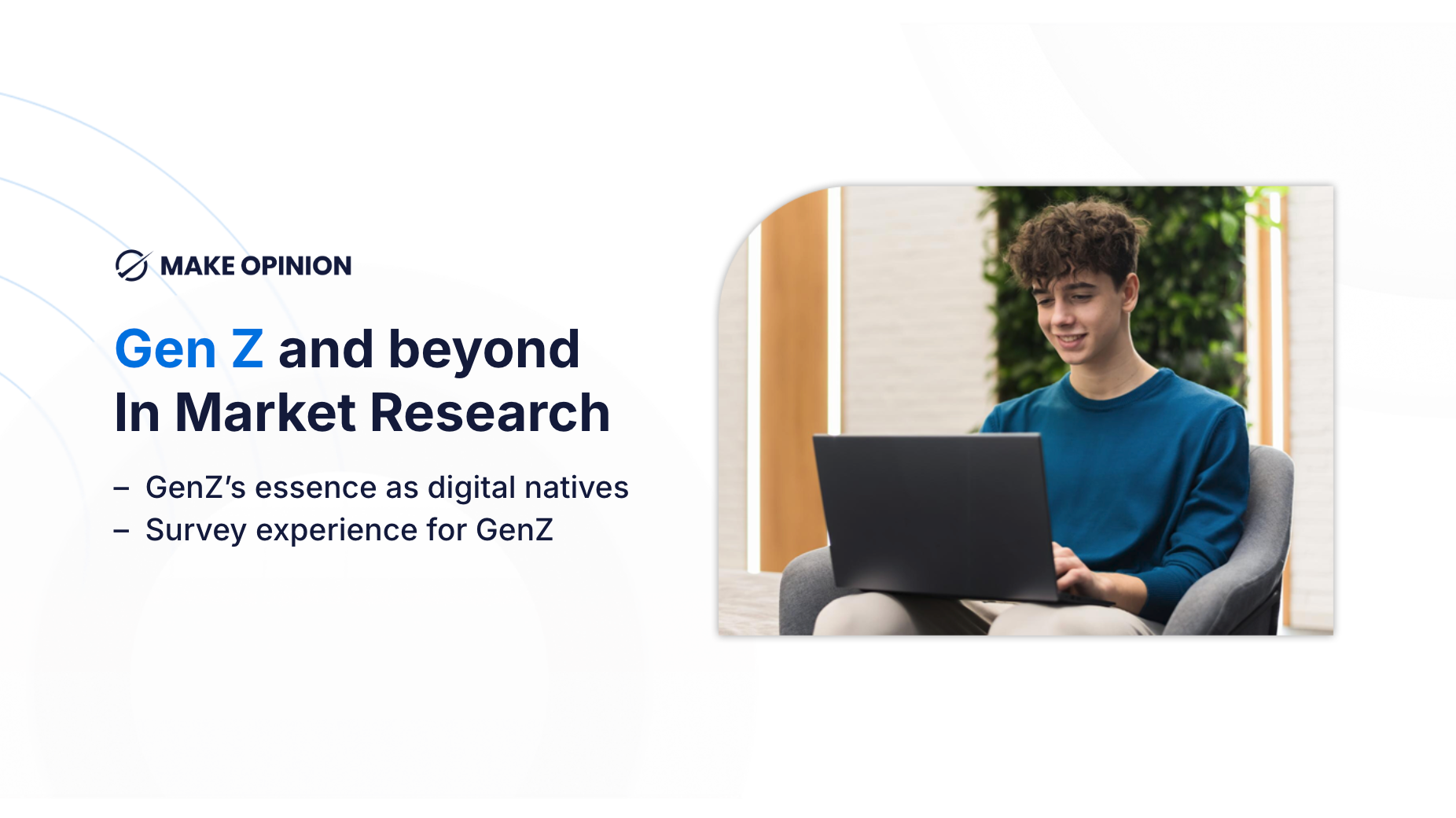 MAKE OPINION

Gen Z and beyond
In Market Research

– GenZ's essence as digital natives
– Survey experience for GenZ